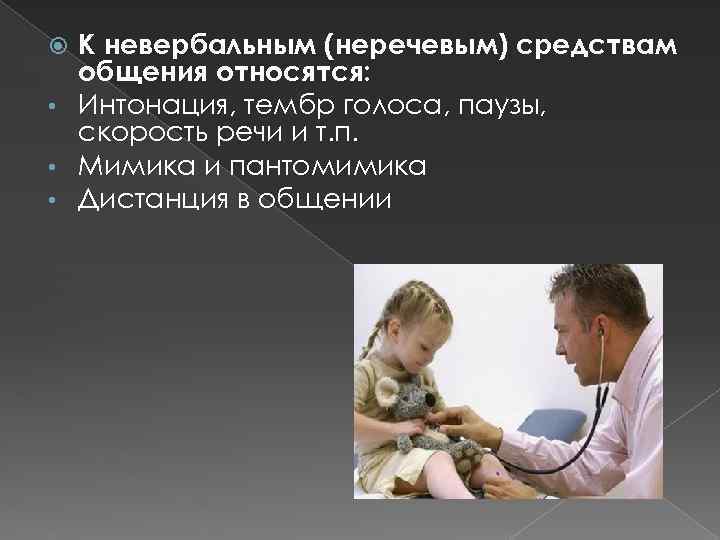 К невербальным (неречевым) средствам общения относятся:

Интонация, тембр голоса, паузы, скорость речи и т.п.

Мимика и пантомимика

Дистанция в общении